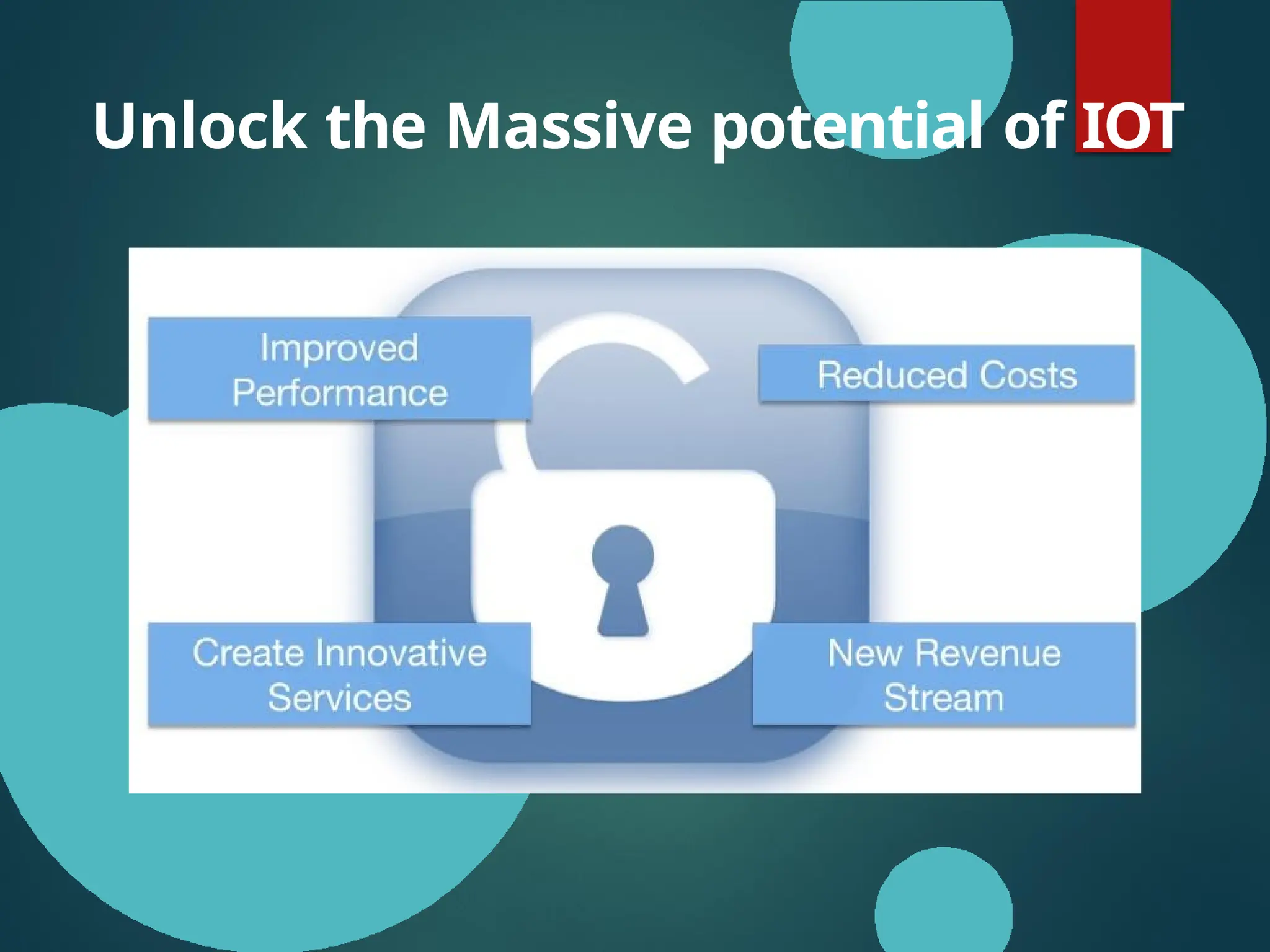 Unlock the Massive potential of IOT

Improved Performance

Reduced Costs

Create Innovative Services

New Revenue Stream